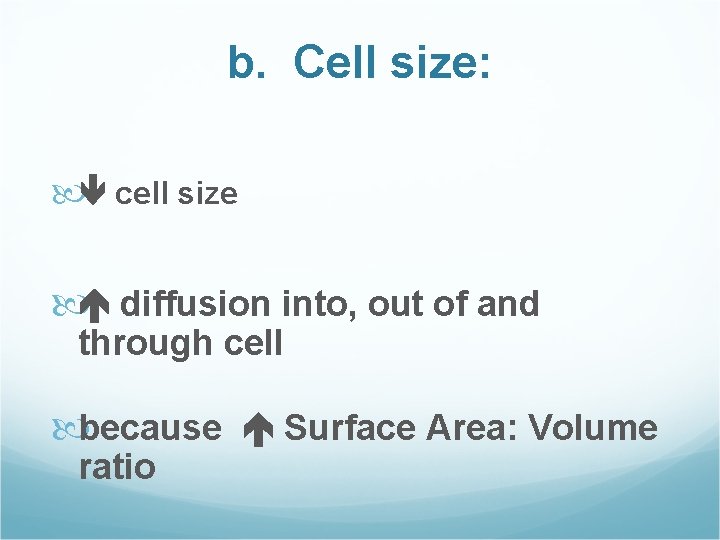 b. Cell size:

↓ cell size

↑ diffusion into, out of and through cell

because ↑ Surface Area: Volume ratio